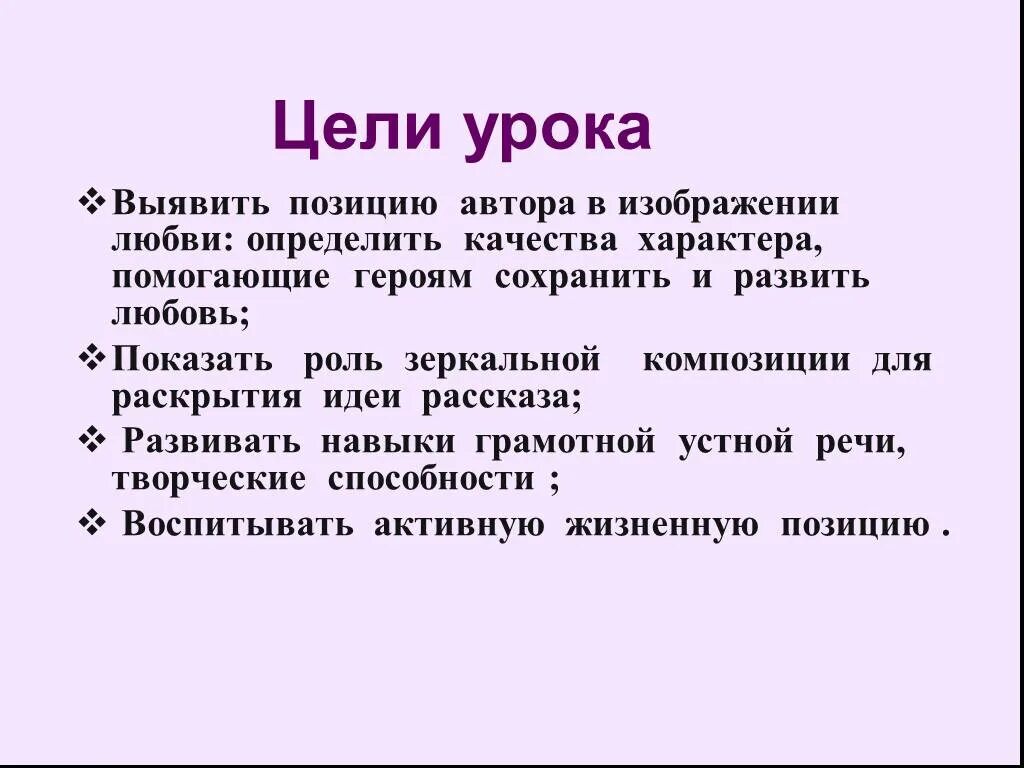 Цели урока

❖ Выявить позицию автора в изображении любви: определить качества характера, помогающие героям сохранить и развить любовь;
❖ Показать роль зеркальной композиции для раскрытия идеи рассказа;
❖ Развивать навыки грамотной устной речи, творческие способности ;
❖ Воспитывать активную жизненную позицию .